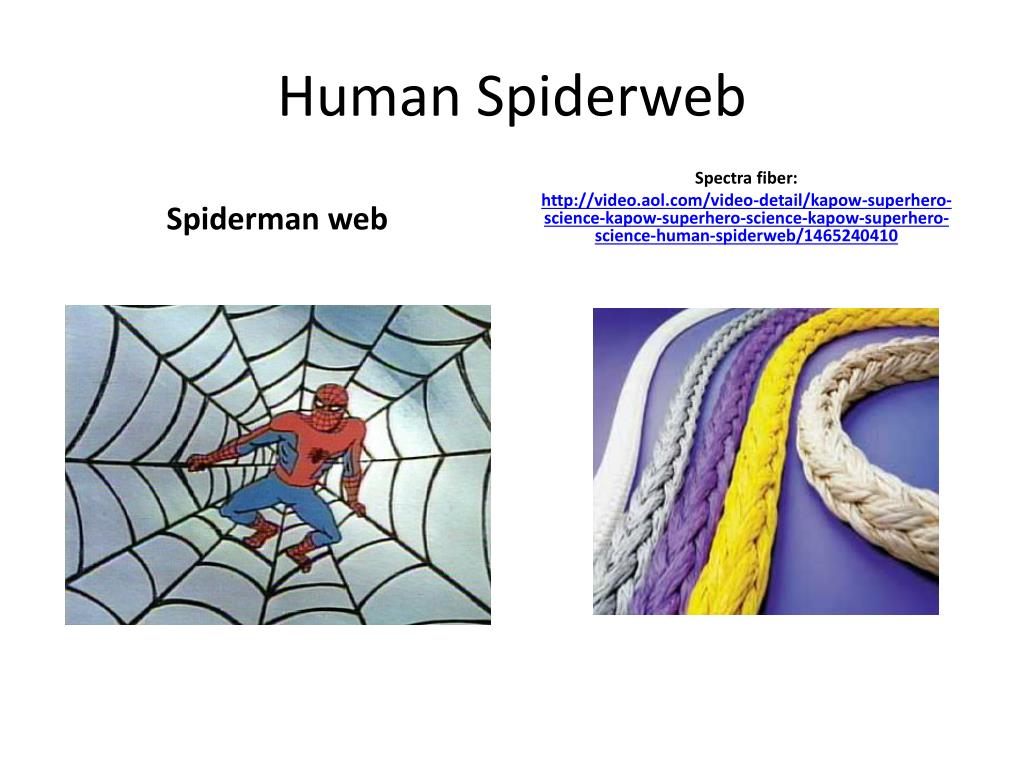 Human Spiderweb

Spiderman web

Spectra fiber:
http://video.aol.com/video-detail/kapow-superhero-science-kapow-superhero-science-kapow-superhero-science-human-spiderweb/1465240410